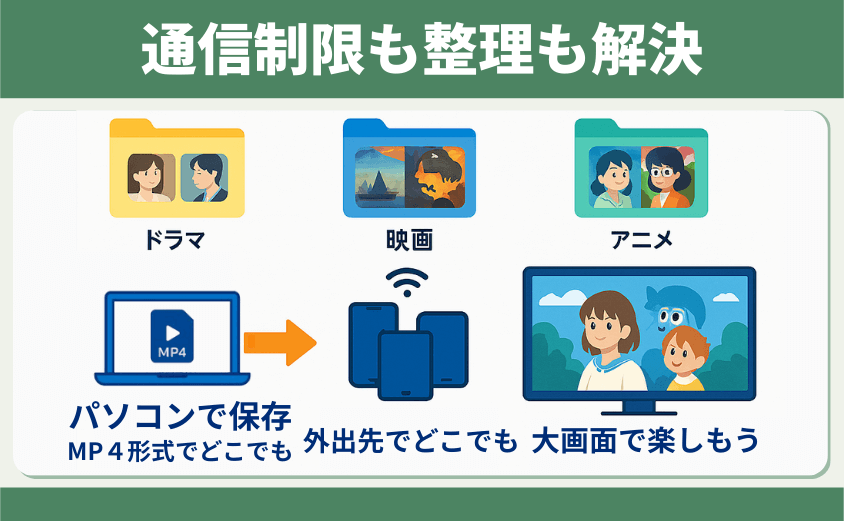 通信制限も整理も解決

ドラマ

映画

アニメ

MP4

パソコンで保存
MP４形式でどこでも

外出先でどこでも

大画面で楽しもう